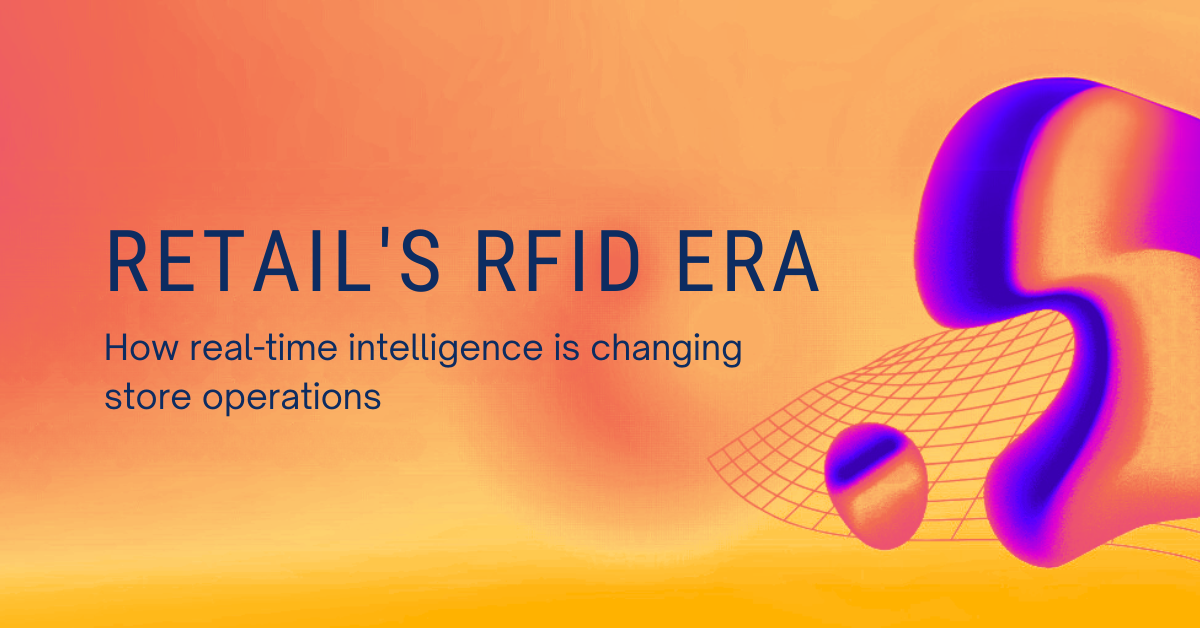 RETAIL'S RFID ERA

How real-time intelligence is changing store operations